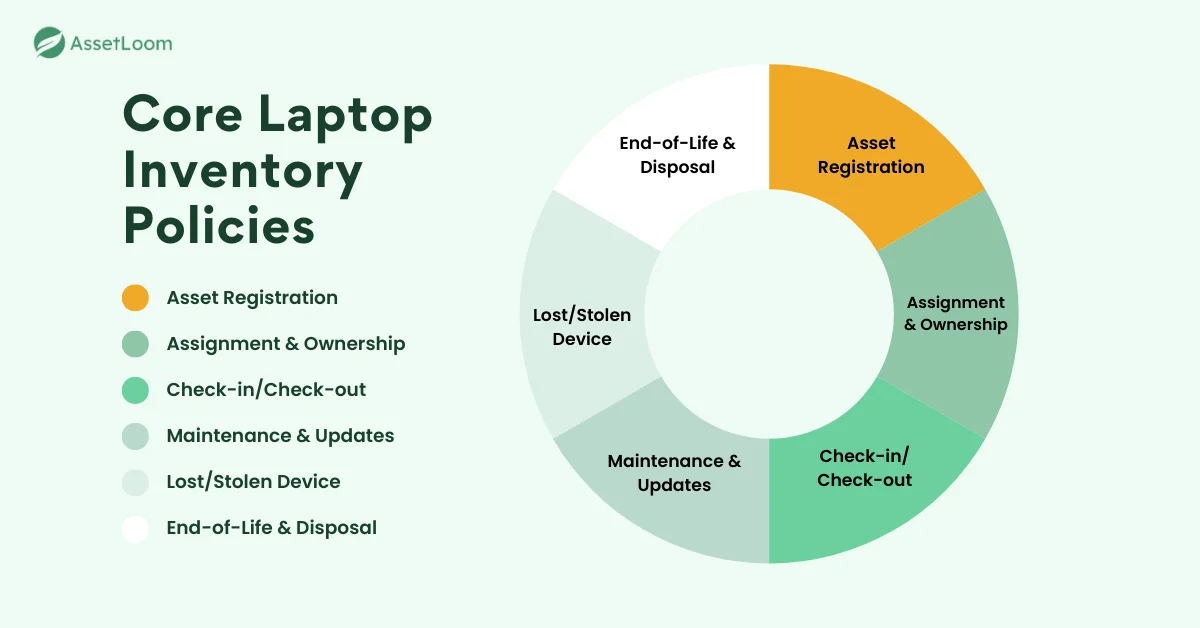 AssetLoom

Core Laptop Inventory Policies

Asset Registration
Assignment & Ownership
Check-in/Check-out
Maintenance & Updates
Lost/Stolen Device
End-of-Life & Disposal

Asset Registration
Assignment & Ownership
Check-in/ Check-out
Maintenance & Updates
Lost/Stolen Device
End-of-Life & Disposal